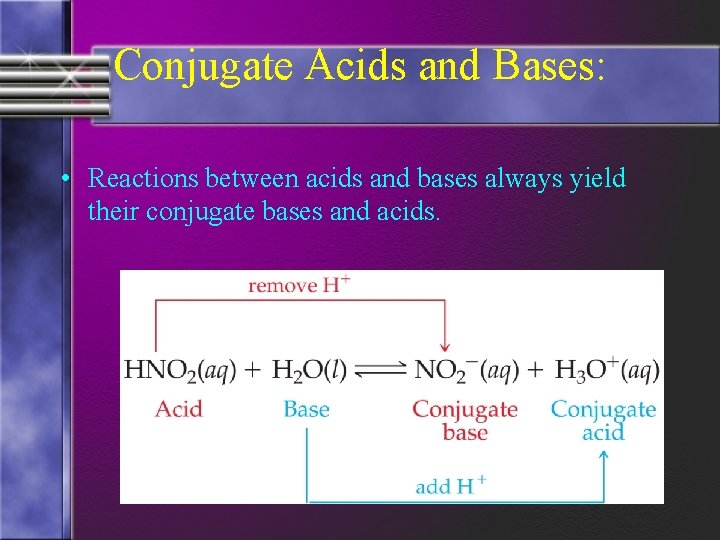 Conjugate Acids and Bases:

• Reactions between acids and bases always yield their conjugate bases and acids.

remove $H^+$

$HNO_2(aq) + H_2O(l) \rightleftharpoons NO_2^-(aq) + H_3O^+(aq)$

Acid

Base

Conjugate base

Conjugate acid

add $H^+$